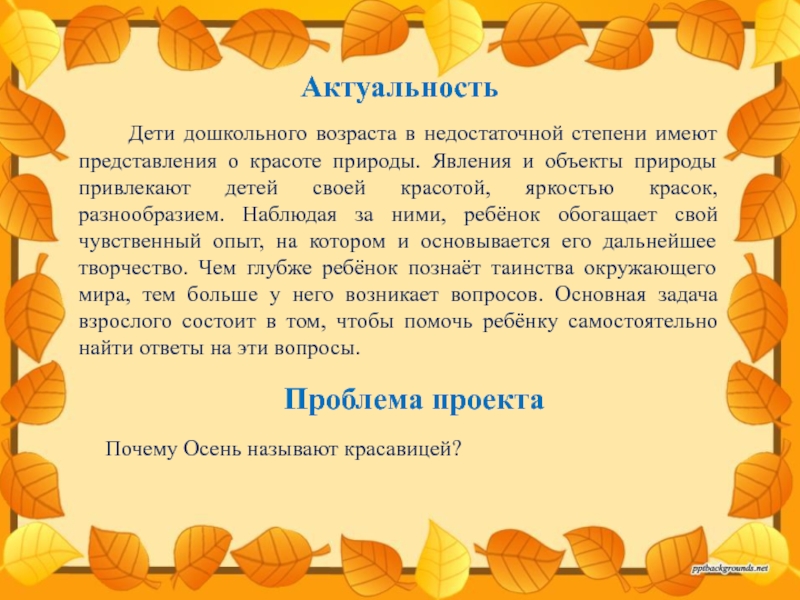 Актуальность

Дети дошкольного возраста в недостаточной степени имеют представления о красоте природы. Явления и объекты природы привлекают детей своей красотой, яркостью красок, разнообразием. Наблюдая за ними, ребёнок обогащает свой чувственный опыт, на котором и основывается его дальнейшее творчество. Чем глубже ребёнок познаёт таинства окружающего мира, тем больше у него возникает вопросов. Основная задача взрослого состоит в том, чтобы помочь ребёнку самостоятельно найти ответы на эти вопросы.

Проблема проекта

Почему Осень называют красавицей?

pptbackgrounds.net